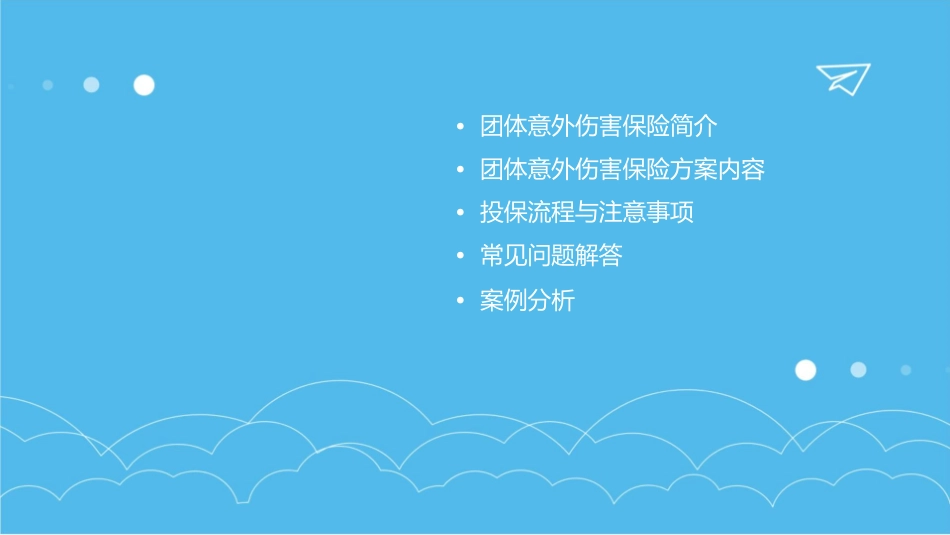 • 团体意外伤害保险简介
• 团体意外伤害保险方案内容
• 投保流程与注意事项
• 常见问题解答
• 案例分析